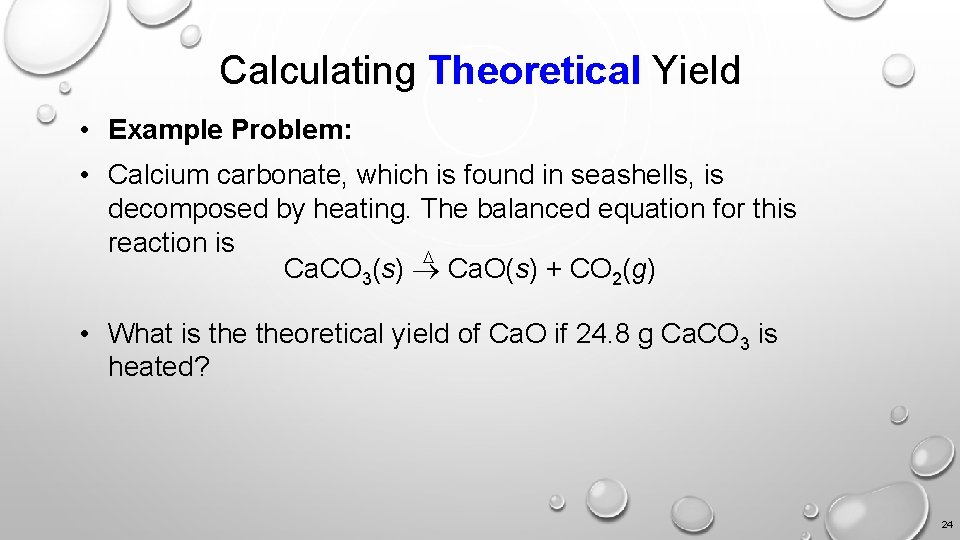 Calculating Theoretical Yield

• Example Problem:

• Calcium carbonate, which is found in seashells, is decomposed by heating. The balanced equation for this reaction is

$CaCO_3(s) \xrightarrow{\Delta} CaO(s) + CO_2(g)$

• What is the theoretical yield of CaO if 24.8 g $CaCO_3$ is heated?

24